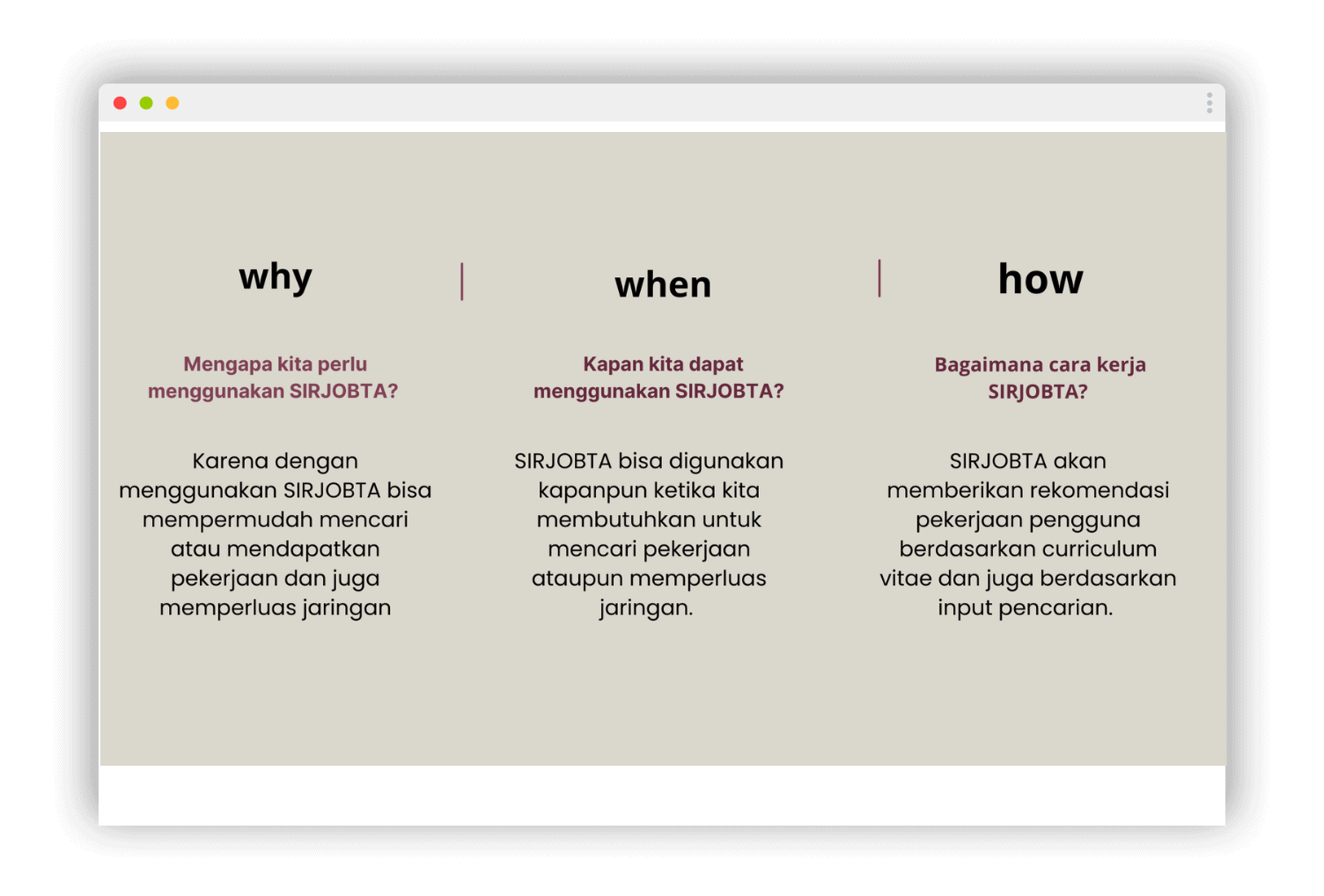 why

Mengapa kita perlu menggunakan SIRJOBTA?

Karena dengan menggunakan SIRJOBTA bisa mempermudah mencari atau mendapatkan pekerjaan dan juga memperluas jaringan

when

Kapan kita dapat menggunakan SIRJOBTA?

SIRJOBTA bisa digunakan kapanpun ketika kita membutuhkan untuk mencari pekerjaan ataupun memperluas jaringan.

how

Bagaimana cara kerja SIRJOBTA?

SIRJOBTA akan memberikan rekomendasi pekerjaan pengguna berdasarkan curriculum vitae dan juga berdasarkan input pencarian.